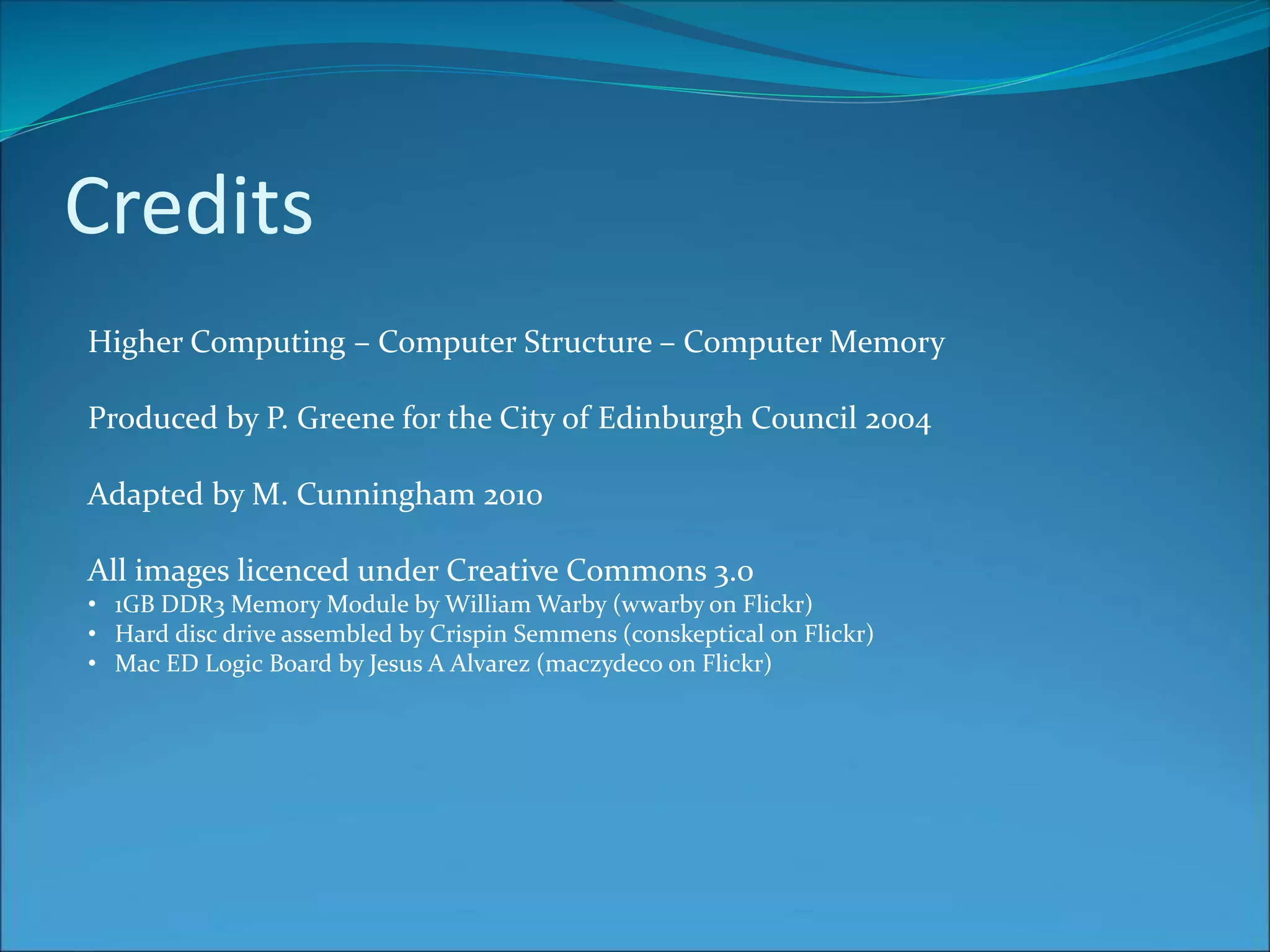 Credits

Higher Computing – Computer Structure – Computer Memory

Produced by P. Greene for the City of Edinburgh Council 2004

Adapted by M. Cunningham 2010

All images licenced under Creative Commons 3.0
• 1GB DDR3 Memory Module by William Warby (wwarby on Flickr)
• Hard disc drive assembled by Crispin Semmens (conskeptical on Flickr)
• Mac ED Logic Board by Jesus A Alvarez (maczydeco on Flickr)